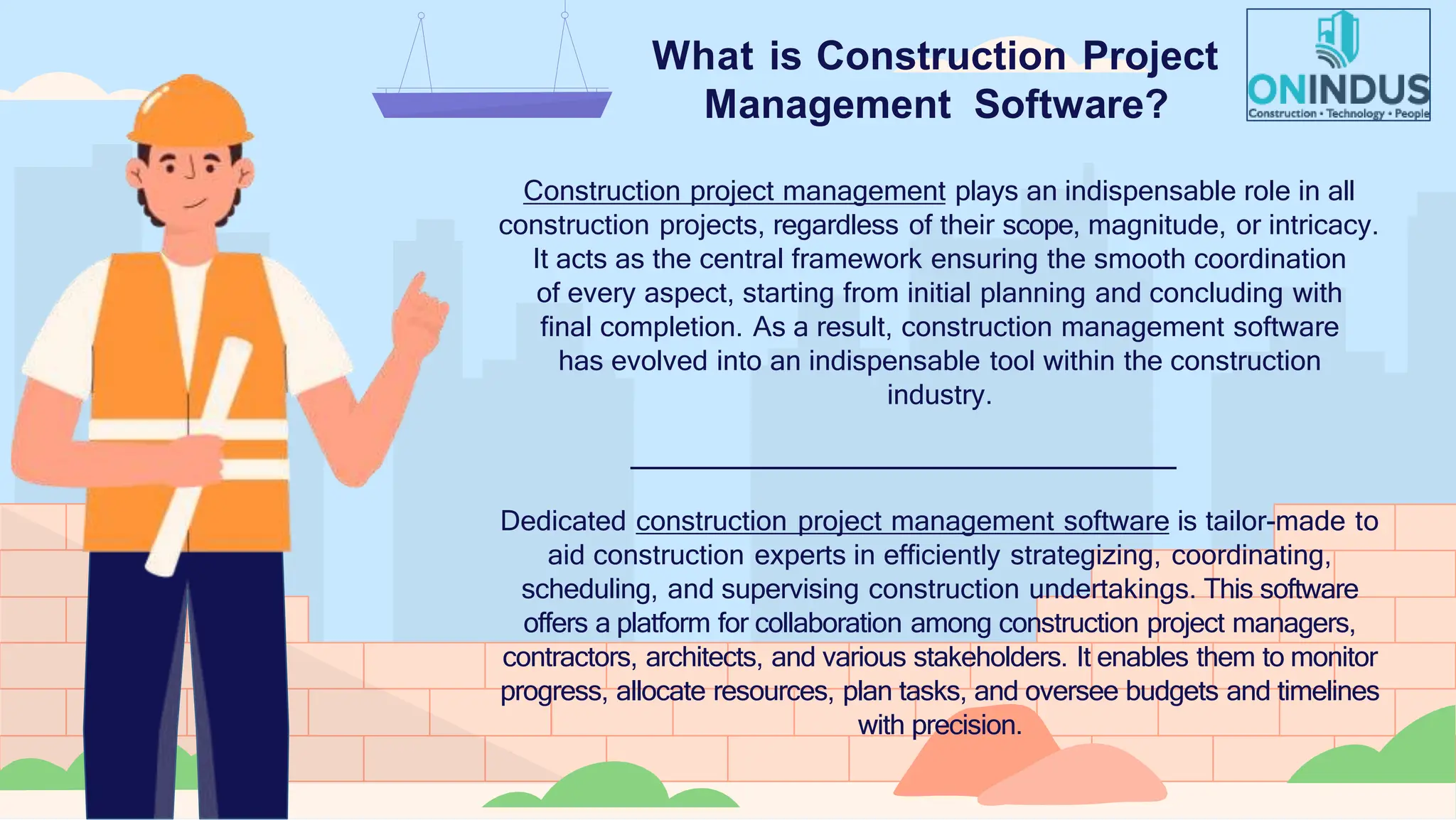 What is Construction Project Management Software?

ONINDUS
Construction • Technology • People

Construction project management plays an indispensable role in all construction projects, regardless of their scope, magnitude, or intricacy. It acts as the central framework ensuring the smooth coordination of every aspect, starting from initial planning and concluding with final completion. As a result, construction management software has evolved into an indispensable tool within the construction industry.

Dedicated construction project management software is tailor-made to aid construction experts in efficiently strategizing, coordinating, scheduling, and supervising construction undertakings. This software offers a platform for collaboration among construction project managers, contractors, architects, and various stakeholders. It enables them to monitor progress, allocate resources, plan tasks, and oversee budgets and timelines with precision.